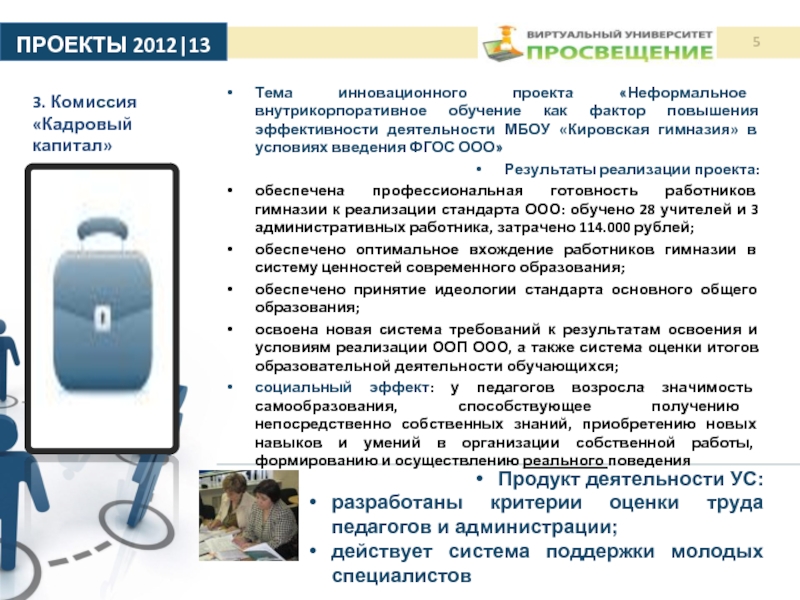 ПРОЕКТЫ 2012|13

ВИРТУАЛЬНЫЙ УНИВЕРСИТЕТ
ПРОСВЕЩЕНИЕ

5

3. Комиссия «Кадровый капитал»

• Тема инновационного проекта «Неформальное внутрикорпоративное обучение как фактор повышения эффективности деятельности МБОУ «Кировская гимназия» в условиях введения ФГОС ООО»

• Результаты реализации проекта:

• обеспечена профессиональная готовность работников гимназии к реализации стандарта ООО: обучено 28 учителей и 3 административных работника, затрачено 114.000 рублей;

• обеспечено оптимальное вхождение работников гимназии в систему ценностей современного образования;

• обеспечено принятие идеологии стандарта основного общего образования;

• освоена новая система требований к результатам освоения и условиям реализации ООП ООО, а также система оценки итогов образовательной деятельности обучающихся;

• социальный эффект: у педагогов возросла значимость самообразования, способствующее получению непосредственно собственных знаний, приобретению новых навыков и умений в организации собственной работы, формированию и осуществлению реального поведения

• Продукт деятельности УС:

• разработаны критерии оценки труда педагогов и администрации;

• действует система поддержки молодых специалистов